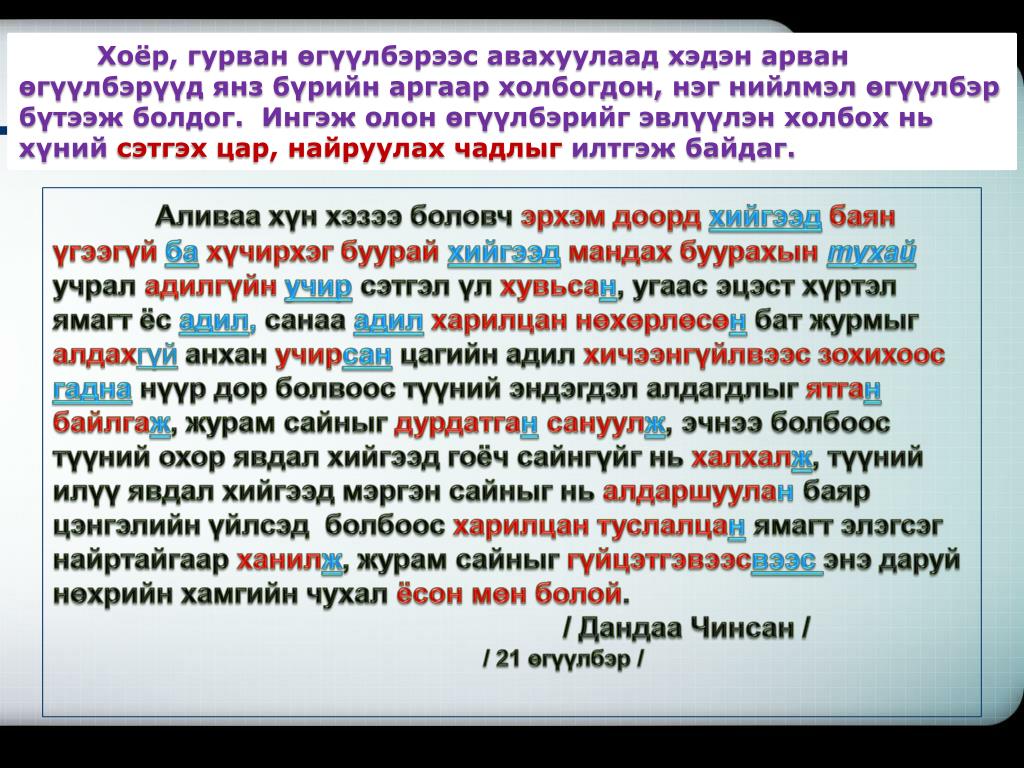 Хоёр, гурван өгүүлбэрээс авахуулаад хэдэн арван өгүүлбэрүүд янз бүрийн аргаар холбогдон, нэг нийлмэл өгүүлбэр бүтээж болдог. Ингэж олон өгүүлбэрийг эвлүүлэн холбох нь хүний сэтгэх цар, найруулах чадлыг илтгэж байдаг.

Аливаа хүн хэзээ боловч эрхэм доорд хийгээд баян үгээгүй ба хүчирхэг буурай хийгээд мандах буурахын тухай учрал адилгүйн учир сэтгэл үл хувьсан, угаас эцэст хүртэл ямагт ёс адил, санаа адил харилцан нөхөрлөсөн бат журмыг алдахгүй анхан учирсан цагийн адил хичээнгүйлвээс зохихоос гадна нүүр дор болвоос түүний эндэгдэл алдагдлыг ятган байлгаж, журам сайныг дурдатган сануулж, эчнээ болбоос түүний охор явдал хийгээд гоёч сайнгүйг нь халхалж, түүний илүү явдал хийгээд мэргэн сайныг нь алдаршуулан баяр цэнгэлийн үйлсэд болбоос харилцан туслалцан ямагт элэгсэг найртайгаар ханилж, журам сайныг гүйцэтгэвээсвээс энэ даруй нөхрийн хамгийн чухал ёсон мөн болой.

/ Дандаа Чинсан /

/ 21 өгүүлбэр /